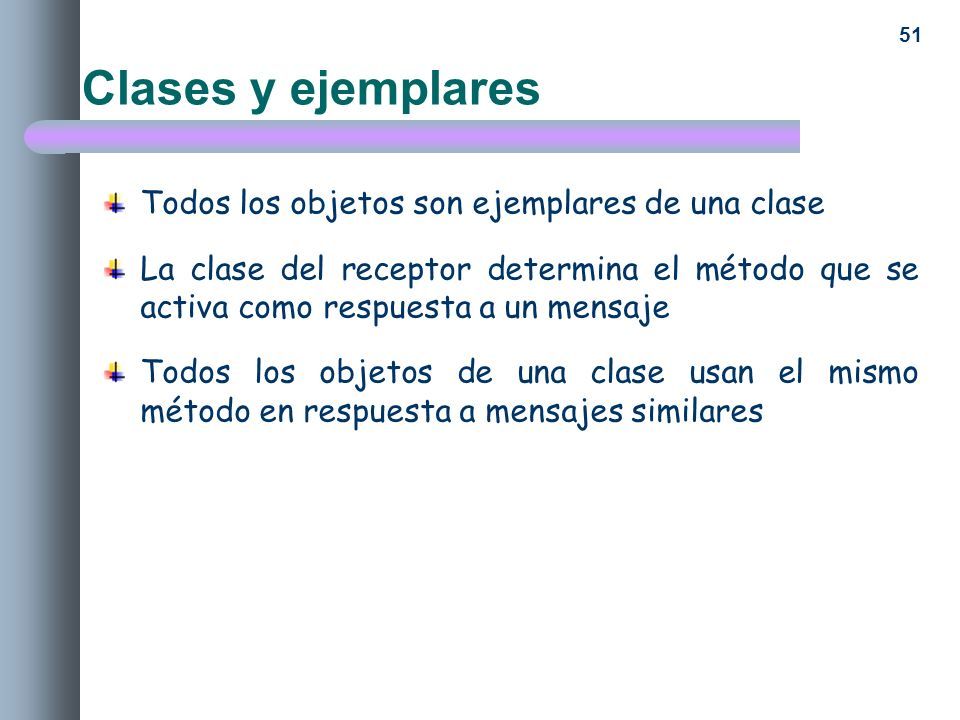 51

Clases y ejemplares

Todos los objetos son ejemplares de una clase

La clase del receptor determina el método que se activa como respuesta a un mensaje

Todos los objetos de una clase usan el mismo método en respuesta a mensajes similares